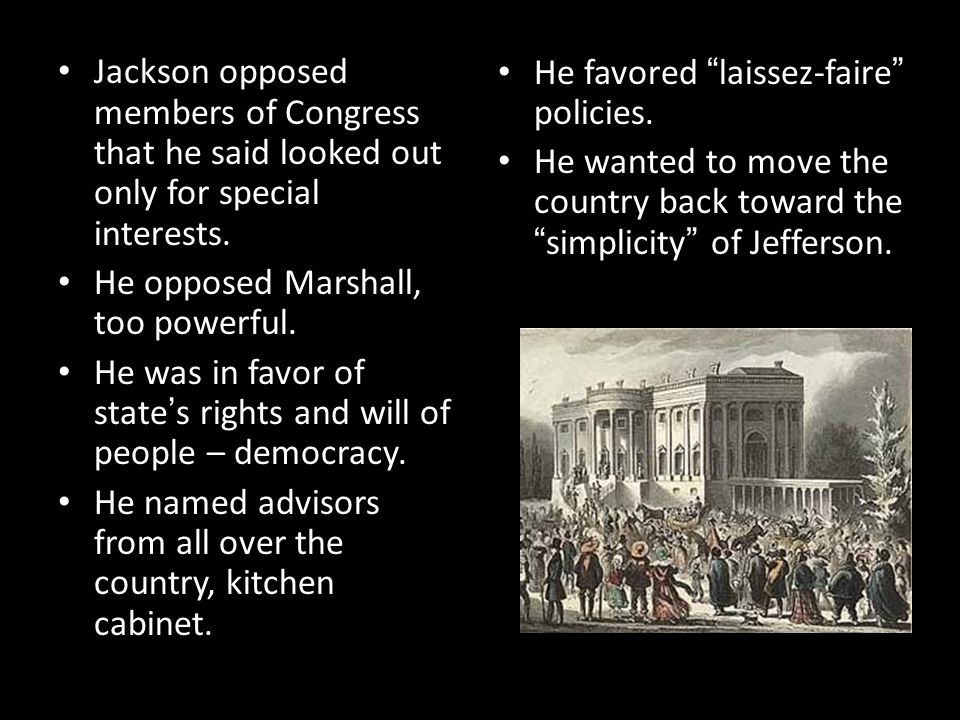 • Jackson opposed members of Congress that he said looked out only for special interests.
• He opposed Marshall, too powerful.
• He was in favor of state's rights and will of people – democracy.
• He named advisors from all over the country, kitchen cabinet.

• He favored "laissez-faire" policies.
• He wanted to move the country back toward the "simplicity" of Jefferson.